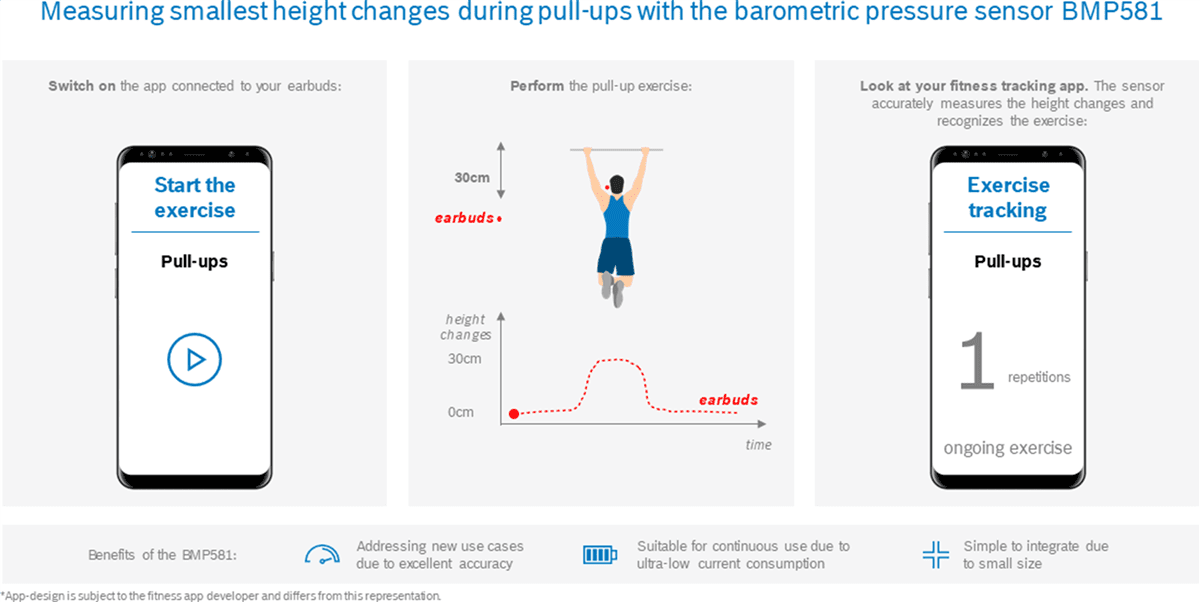 Measuring smallest height changes during pull-ups with the barometric pressure sensor BMP581

Switch on the app connected to your earbuds:

Start the exercise

Pull-ups

Perform the pull-up exercise:

30cm

earbuds

height changes

30cm

0cm

earbuds

time

Look at your fitness tracking app. The sensor accurately measures the height changes and recognizes the exercise:

Exercise tracking

Pull-ups

1 repetitions

ongoing exercise

Benefits of the BMP581:

Addressing new use cases due to excellent accuracy

Suitable for continuous use due to ultra-low current consumption

Simple to integrate due to small size

*App-design is subject to the fitness app developer and differs from this representation.